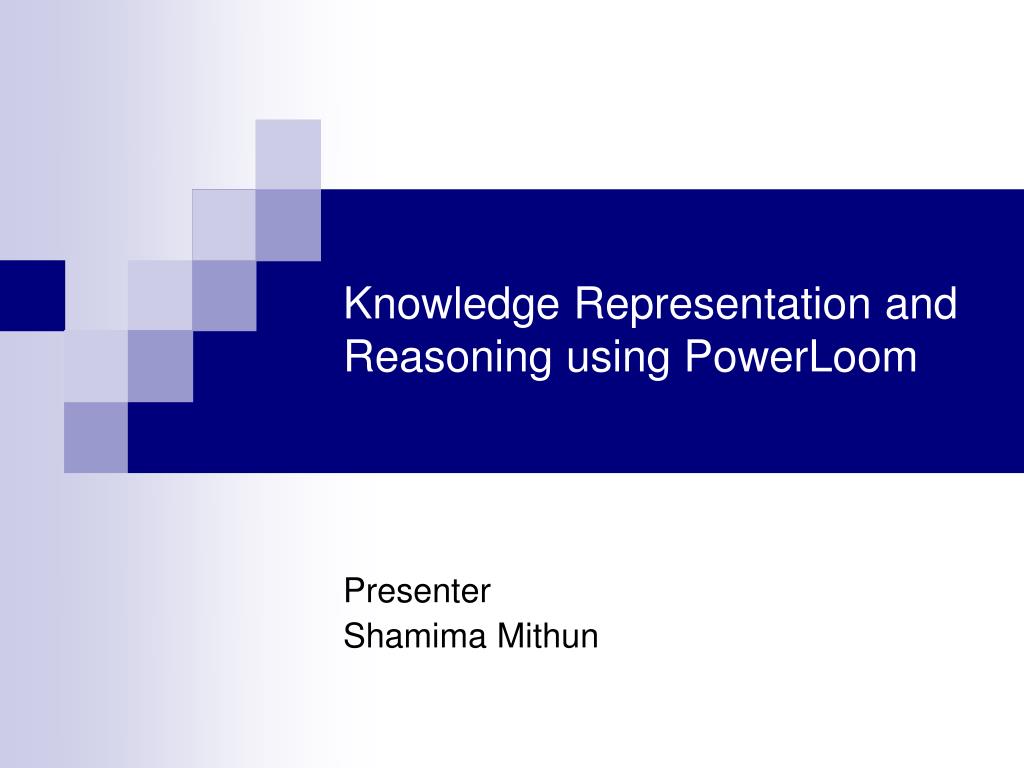 Knowledge Representation and Reasoning using PowerLoom

Presenter
Shamima Mithun